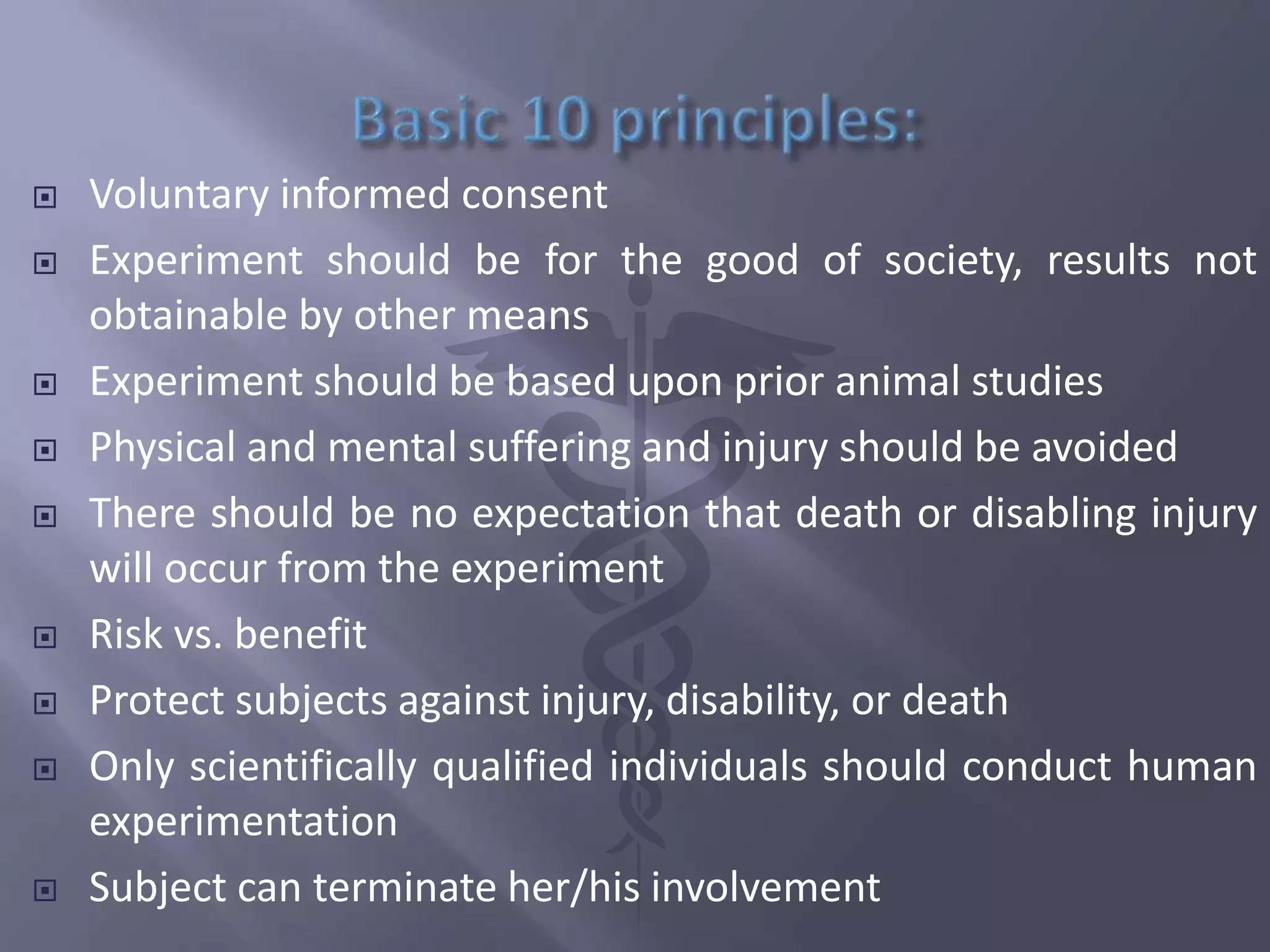 Basic 10 principles:

Voluntary informed consent

Experiment should be for the good of society, results not obtainable by other means

Experiment should be based upon prior animal studies

Physical and mental suffering and injury should be avoided

There should be no expectation that death or disabling injury will occur from the experiment

Risk vs. benefit

Protect subjects against injury, disability, or death

Only scientifically qualified individuals should conduct human experimentation

Subject can terminate her/his involvement